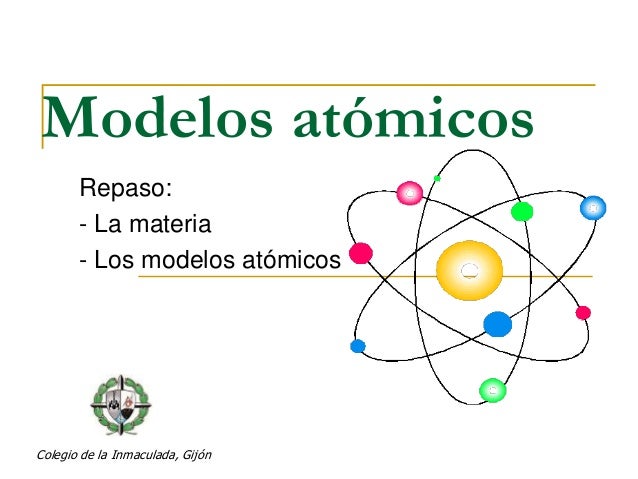 Modelos atómicos

Repaso:
- La materia
- Los modelos atómicos

Colegio de la Inmaculada, Gijón